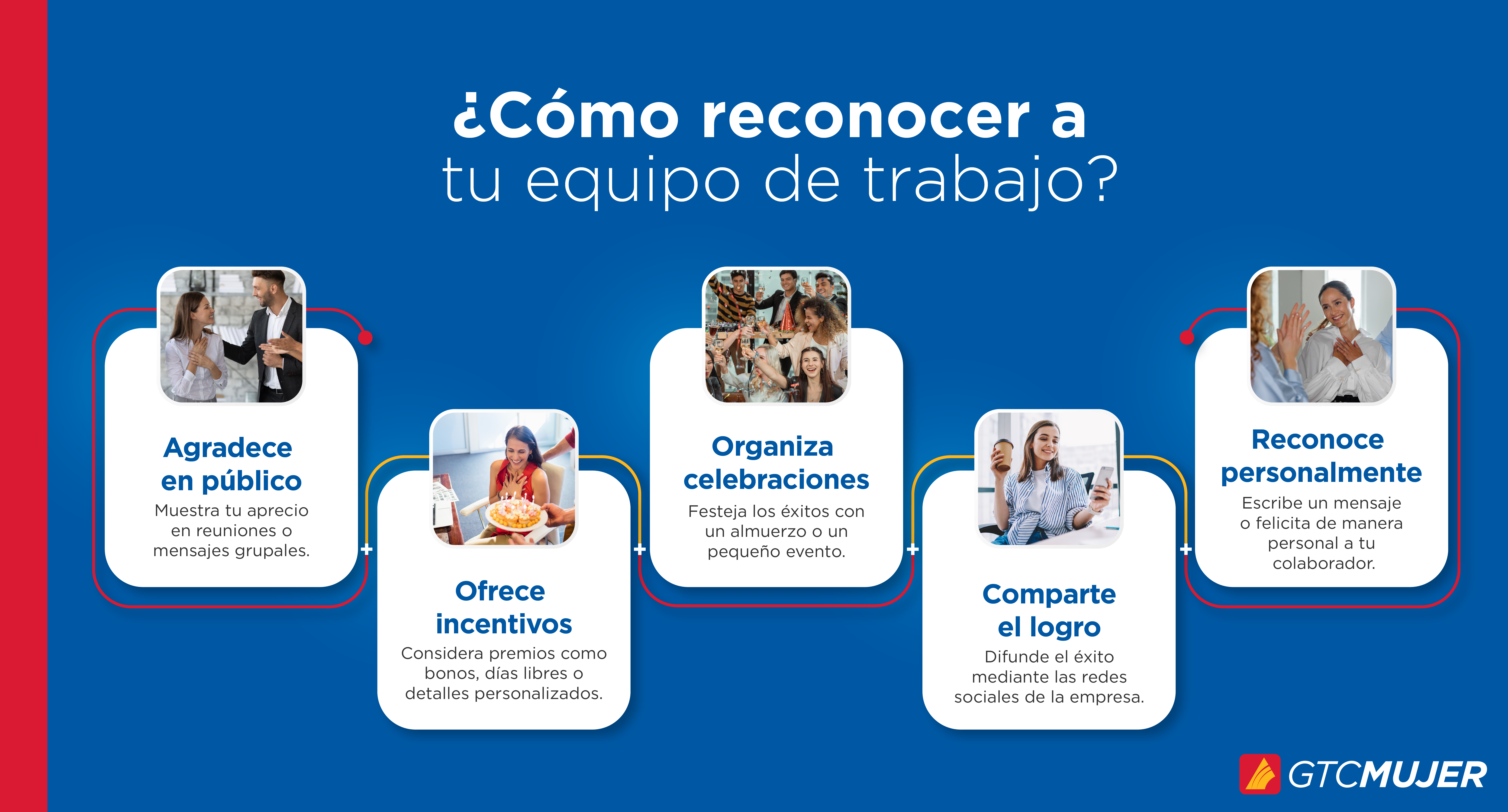 ¿Cómo reconocer a tu equipo de trabajo?

Agradece en público
Muestra tu aprecio en reuniones o mensajes grupales.

Ofrece incentivos
Considera premios como bonos, días libres o detalles personalizados.

Organiza celebraciones
Festeja los éxitos con un almuerzo o un pequeño evento.

Comparte el logro
Difunde el éxito mediante las redes sociales de la empresa.

Reconoce personalmente
Escribe un mensaje o felicita de manera personal a tu colaborador.

GTCMUJER